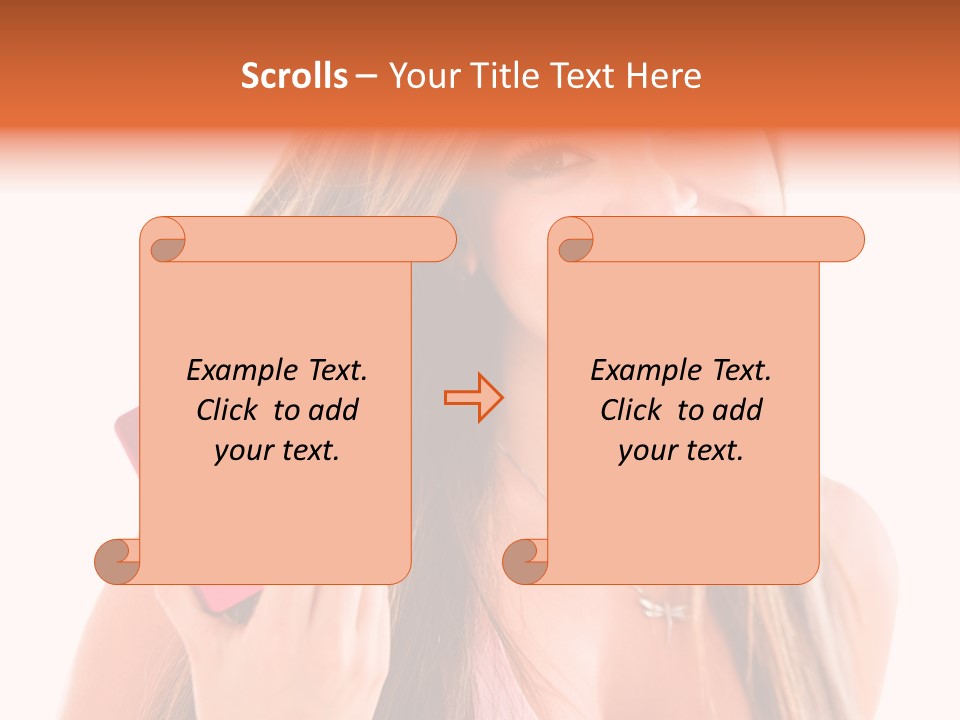 Scrolls – Your Title Text Here

Example Text. Click to add your text.

Example Text. Click to add your text.